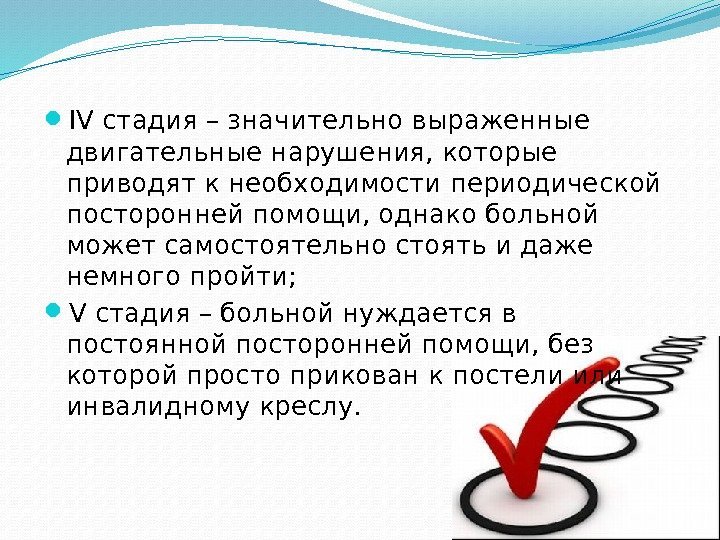 IV стадия – значительно выраженные двигательные нарушения, которые приводят к необходимости периодической посторонней помощи, однако больной может самостоятельно стоять и даже немного пройти;

V стадия – больной нуждается в постоянной посторонней помощи, без которой просто прикован к постели или инвалидному креслу.